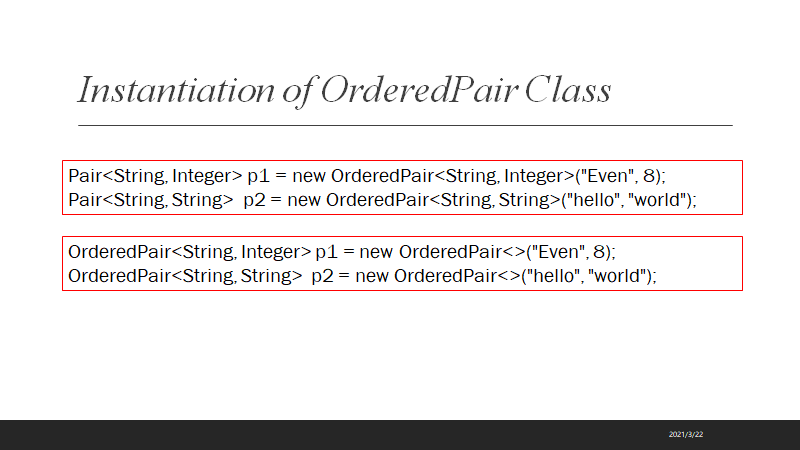 Instantiation of OrderedPair Class

Pair<String, Integer> p1 = new OrderedPair<String, Integer>("Even", 8);
Pair<String, String>  p2 = new OrderedPair<String, String>("hello", "world");

OrderedPair<String, Integer> p1 = new OrderedPair<>("Even", 8);
OrderedPair<String, String>  p2 = new OrderedPair<>("hello", "world");

2021/3/22